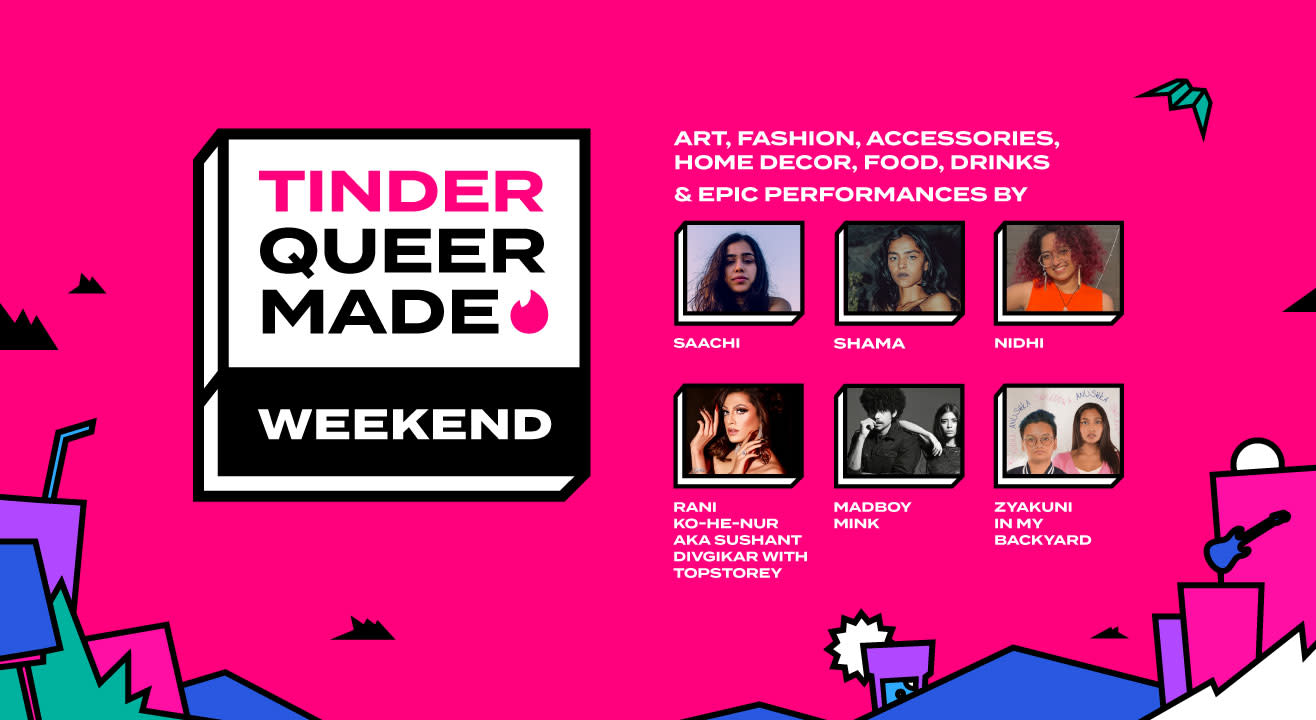 TINDER
QUEER
MADE

WEEKEND

ART, FASHION, ACCESSORIES, HOME DECOR, FOOD, DRINKS & EPIC PERFORMANCES BY

SAACHI

SHAMA

NIDHI

RANI KO-HE-NUR AKA SUSHANT DIVGIKAR WITH TOPSTOREY

MADBOY MINK

ZYAKUNI IN MY BACKYARD